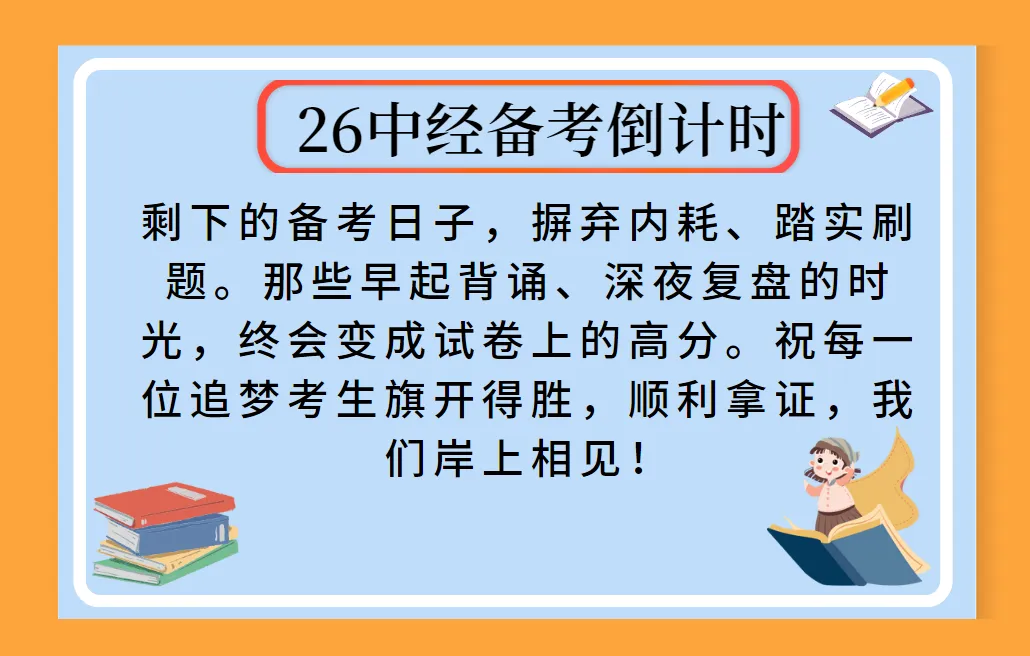 26中经备考倒计时

剩下的备考日子，摒弃内耗、踏实刷题。那些早起背诵、深夜复盘的时光，终会变成试卷上的高分。祝每一位追梦考生旗开得胜，顺利拿证，我们岸上相见！